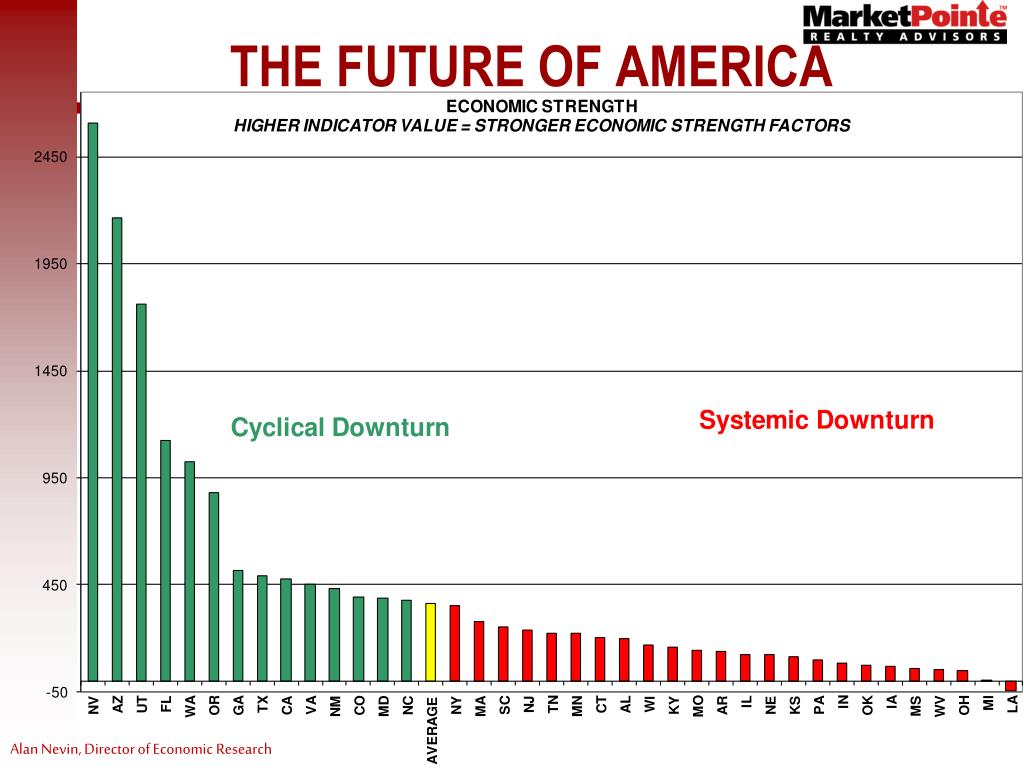 MarketPointe™
REALTY ADVISORS

THE FUTURE OF AMERICA

ECONOMIC STRENGTH
HIGHER INDICATOR VALUE = STRONGER ECONOMIC STRENGTH FACTORS

2450
1950
1450
950
450
-50

Cyclical Downturn

Systemic Downturn

NV AZ UT FL WA OR GA TX CA VA NM CO MD NC AVERAGE NY MA SC NJ TN MN CT AL WI KY MO AR IL NE KS PA IN OK IA MS WV OH MI LA

Alan Nevin, Director of Economic Research